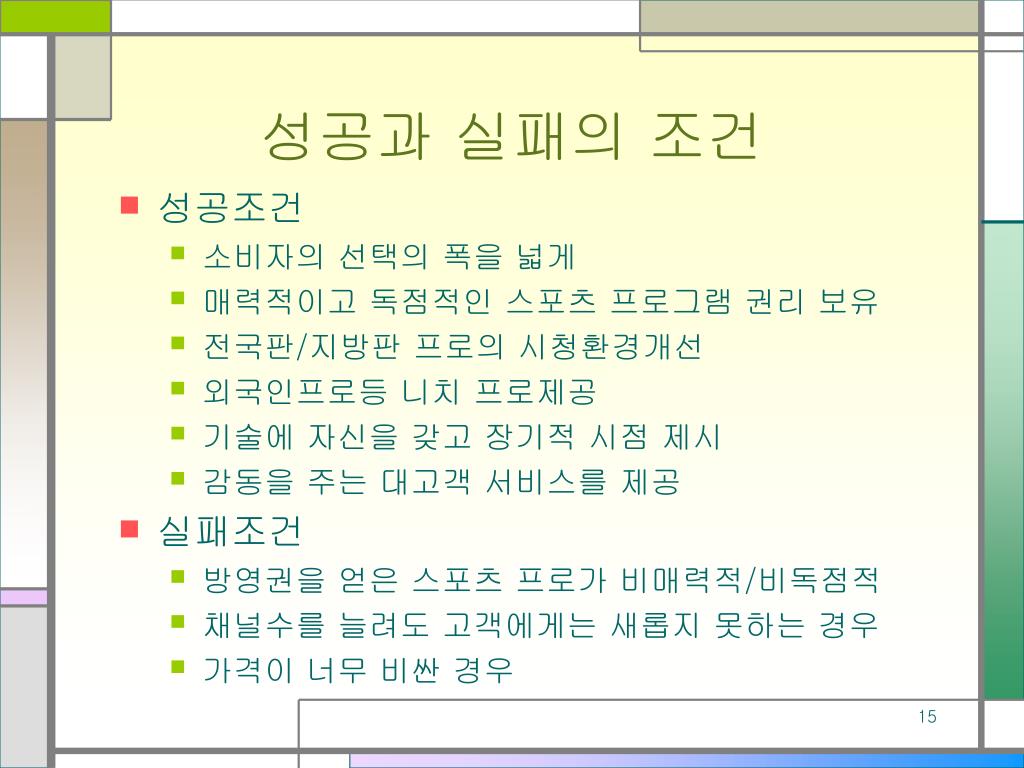 성공과 실패의 조건

성공조건

소비자의 선택의 폭을 넓게

매력적이고 독점적인 스포츠 프로그램 권리 보유

전국판/지방판 프로의 시청환경개선

외국인프로등 니치 프로제공

기술에 자신을 갖고 장기적 시점 제시

감동을 주는 대고객 서비스를 제공

실패조건

방영권을 얻은 스포츠 프로가 비매력적/비독점적

채널수를 늘려도 고객에게는 새롭지 못하는 경우

가격이 너무 비싼 경우

15